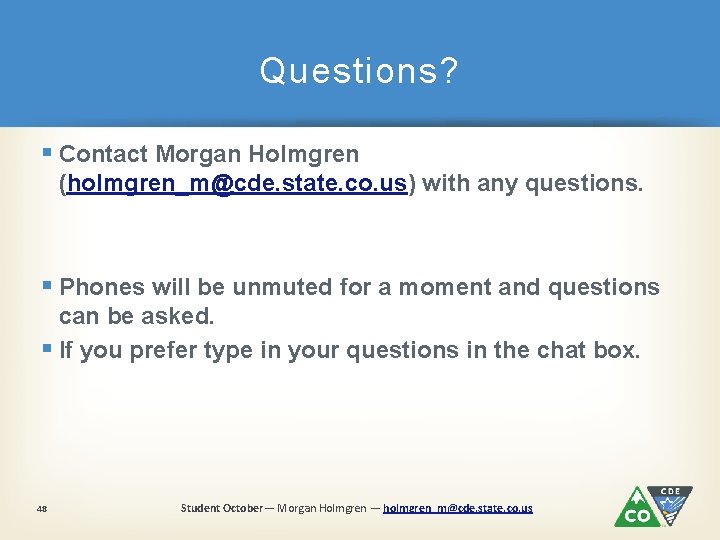 Questions?

▪ Contact Morgan Holmgren (holmgren_m@cde.state.co.us) with any questions.

▪ Phones will be unmuted for a moment and questions can be asked.

▪ If you prefer type in your questions in the chat box.

48

Student October — Morgan Holmgren — holmgren_m@cde.state.co.us

CDE

CO